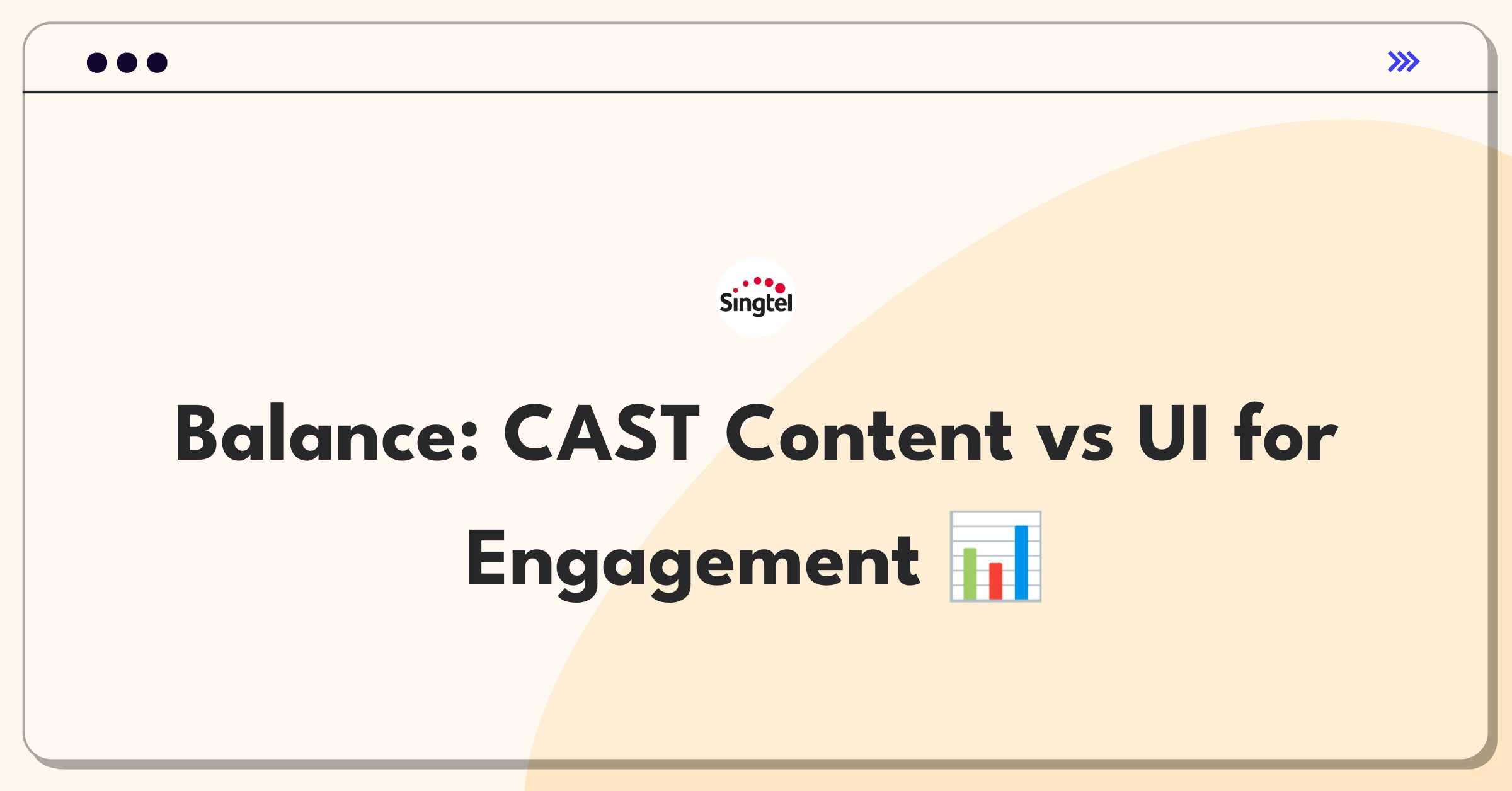 Singtel

Balance: CAST Content vs UI for Engagement 📊